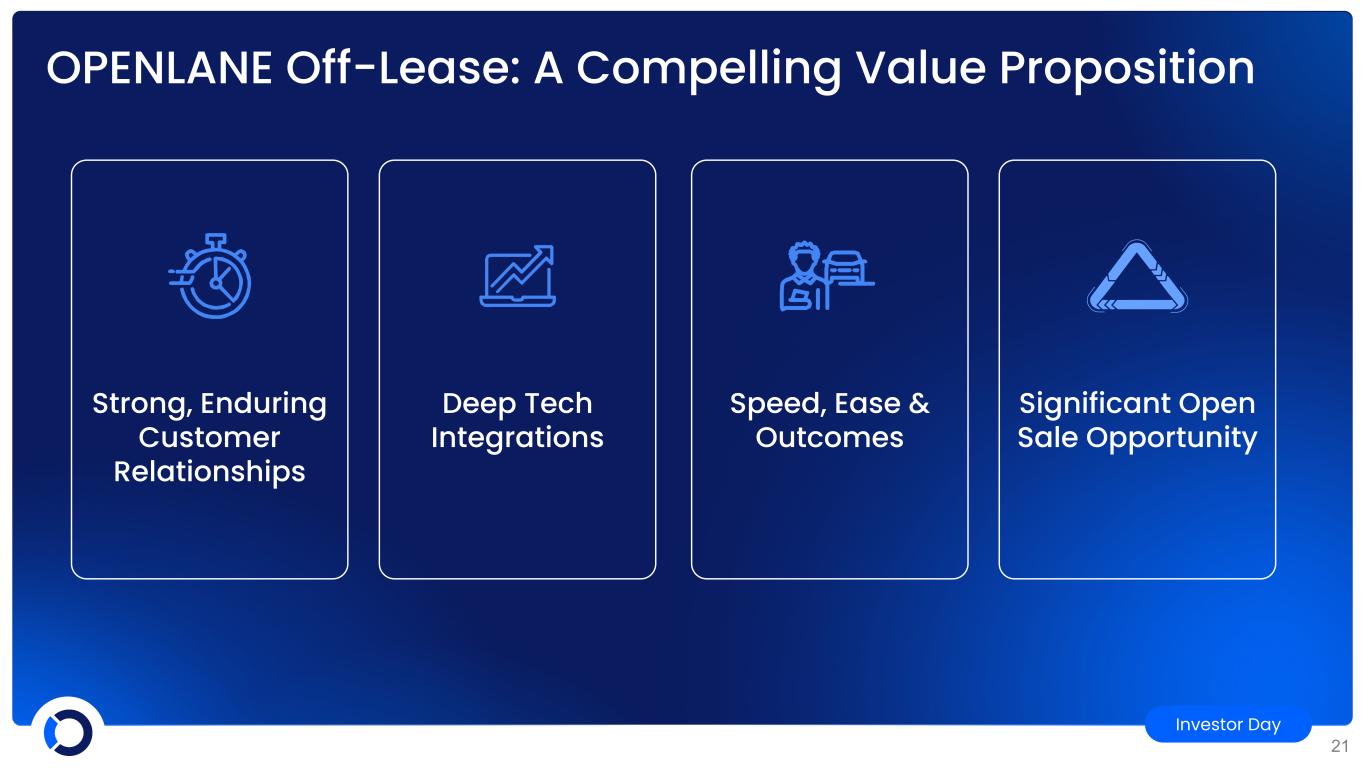 OPENLANE Off-Lease: A Compelling Value Proposition

Strong, Enduring Customer Relationships

Deep Tech Integrations

Speed, Ease & Outcomes

Significant Open Sale Opportunity

Investor Day

21